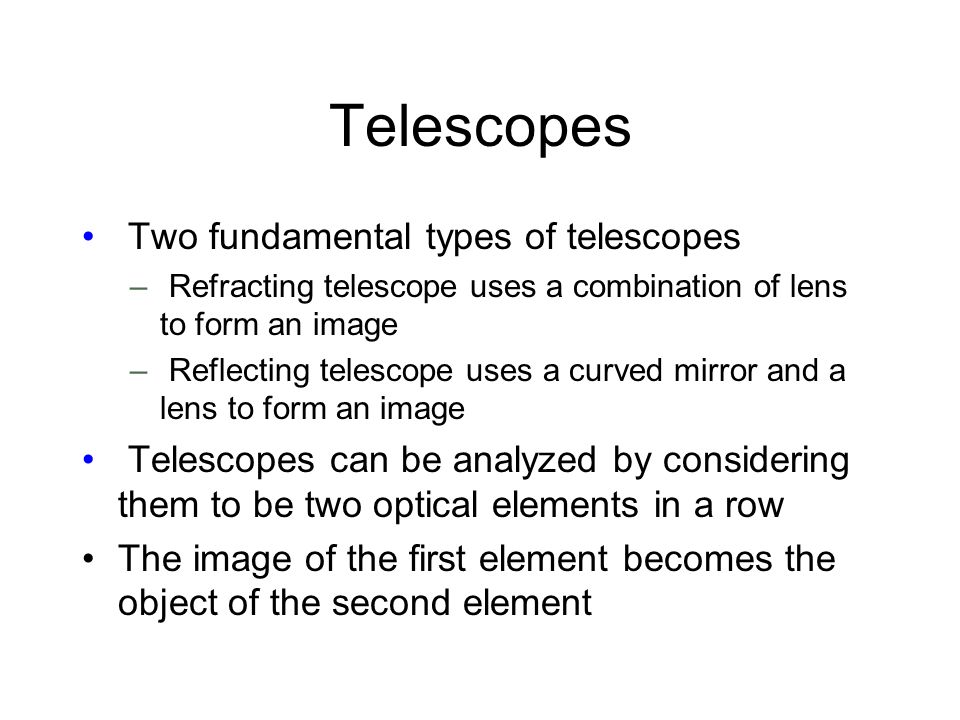 Telescopes

• Two fundamental types of telescopes
– Refracting telescope uses a combination of lens to form an image
– Reflecting telescope uses a curved mirror and a lens to form an image
• Telescopes can be analyzed by considering them to be two optical elements in a row
• The image of the first element becomes the object of the second element